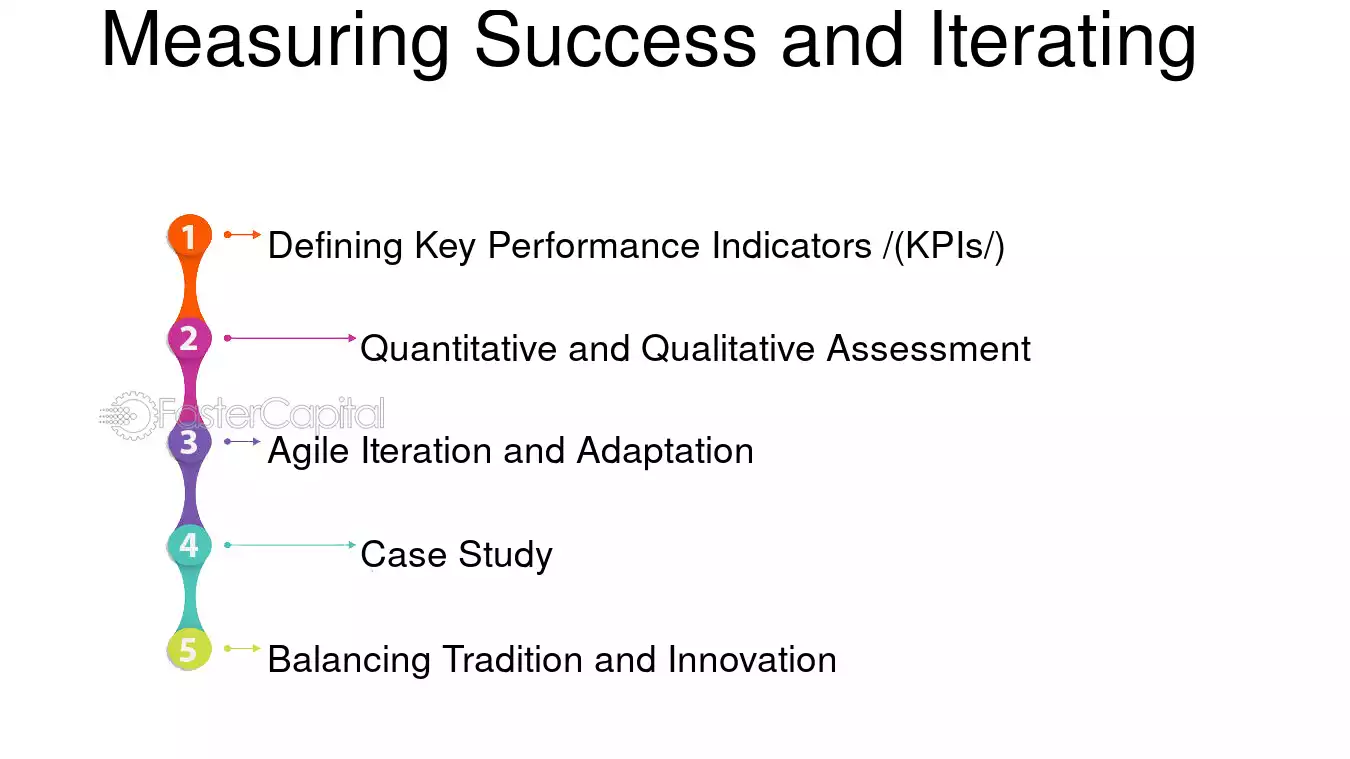 Measuring Success and Iterating

1 Defining Key Performance Indicators /(KPIs/)

2 Quantitative and Qualitative Assessment

3 Agile Iteration and Adaptation

4 Case Study

5 Balancing Tradition and Innovation

FasterCapital